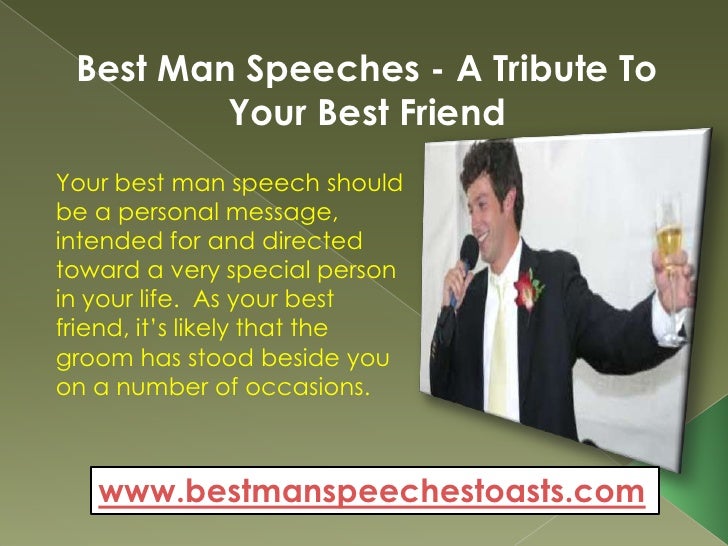 Best Man Speeches - A Tribute To Your Best Friend

Your best man speech should be a personal message, intended for and directed toward a very special person in your life. As your best friend, it's likely that the groom has stood beside you on a number of occasions.

www.bestmanspeechestoasts.com